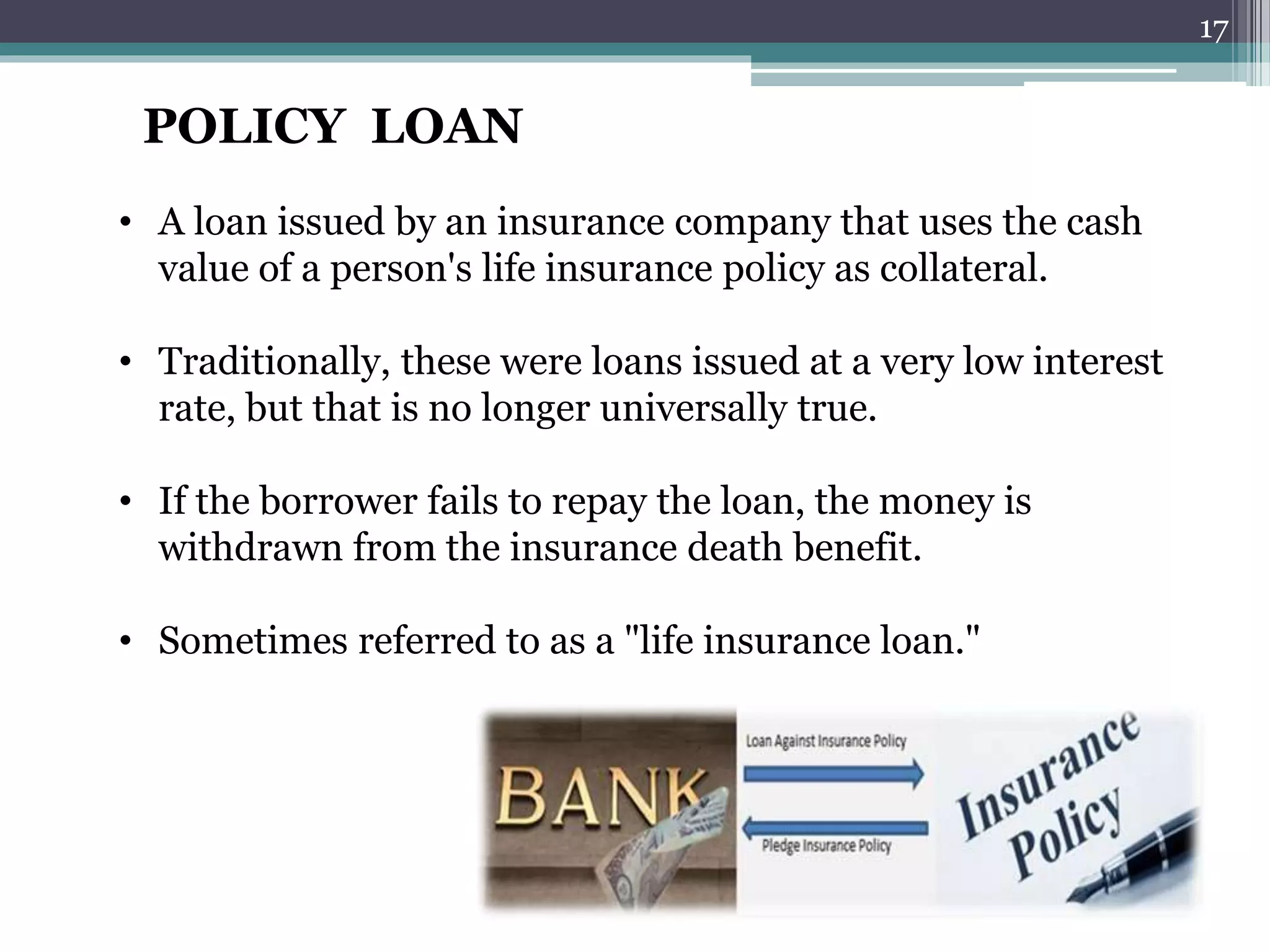 17

POLICY LOAN

• A loan issued by an insurance company that uses the cash value of a person's life insurance policy as collateral.

• Traditionally, these were loans issued at a very low interest rate, but that is no longer universally true.

• If the borrower fails to repay the loan, the money is withdrawn from the insurance death benefit.

• Sometimes referred to as a "life insurance loan."

BANK

Loan Against Insurance Policy

Pledge Insurance Policy

Insurance Policy